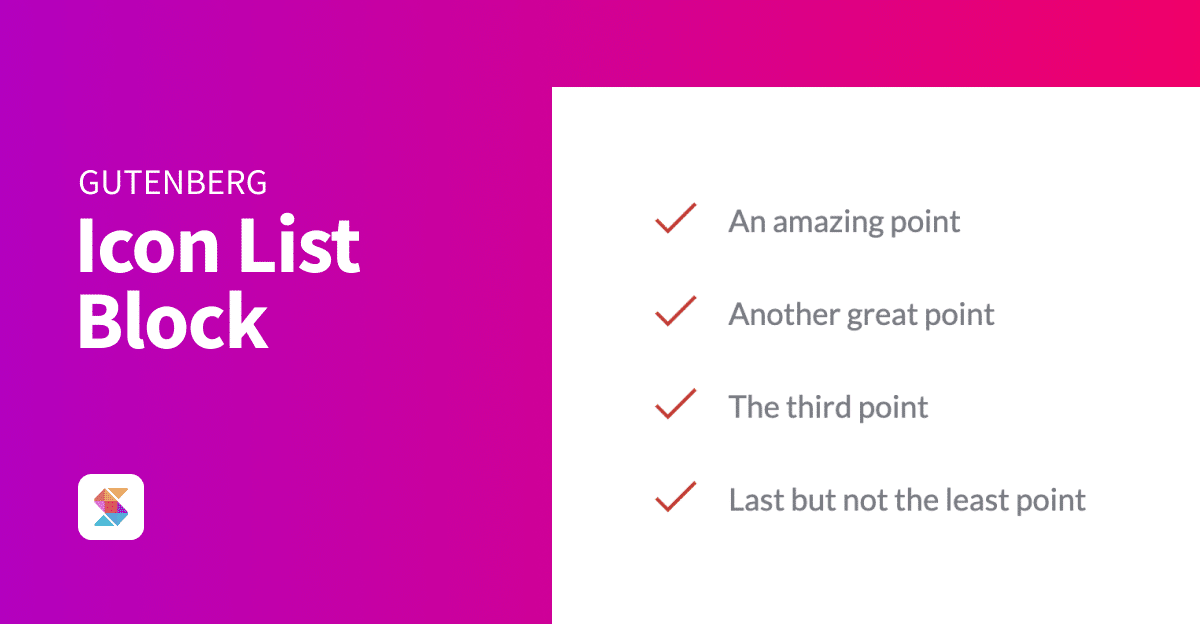 GUTENBERG
Icon List Block

An amazing point

Another great point

The third point

Last but not the least point